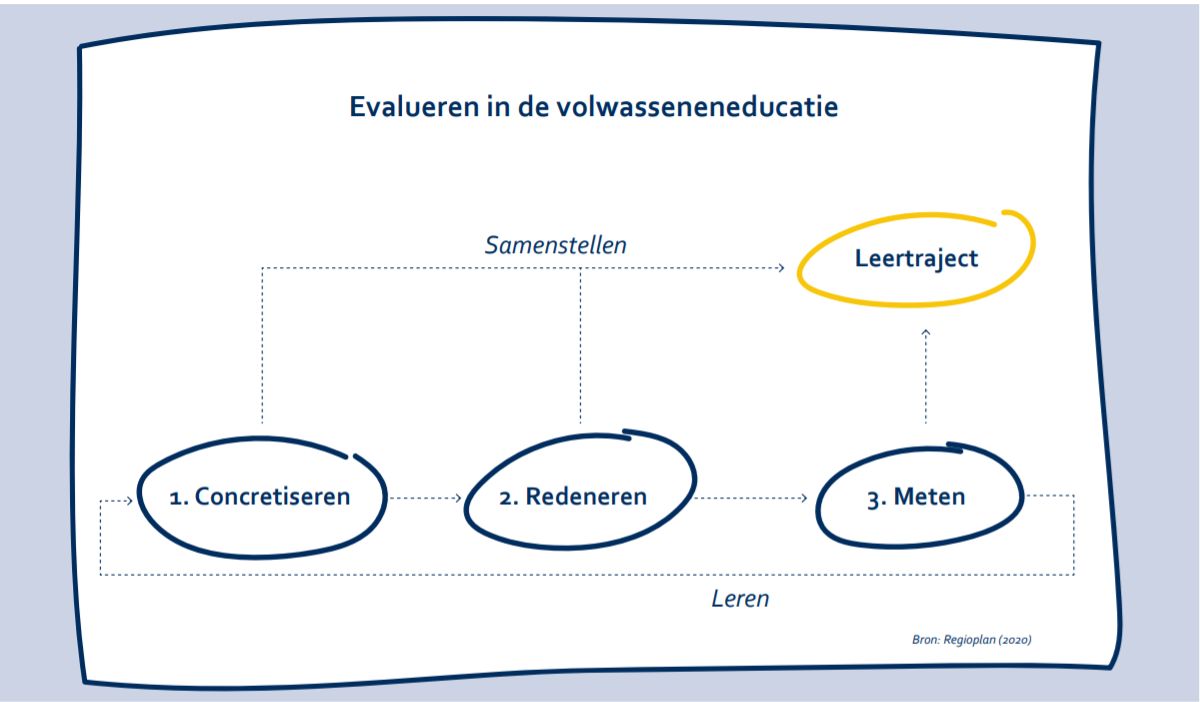 Evalueren in de volwasseneneducatie

Samenstellen

Leertraject

1. Concretiseren

2. Redeneren

3. Meten

Leren

Bron: Regioplan (2020)